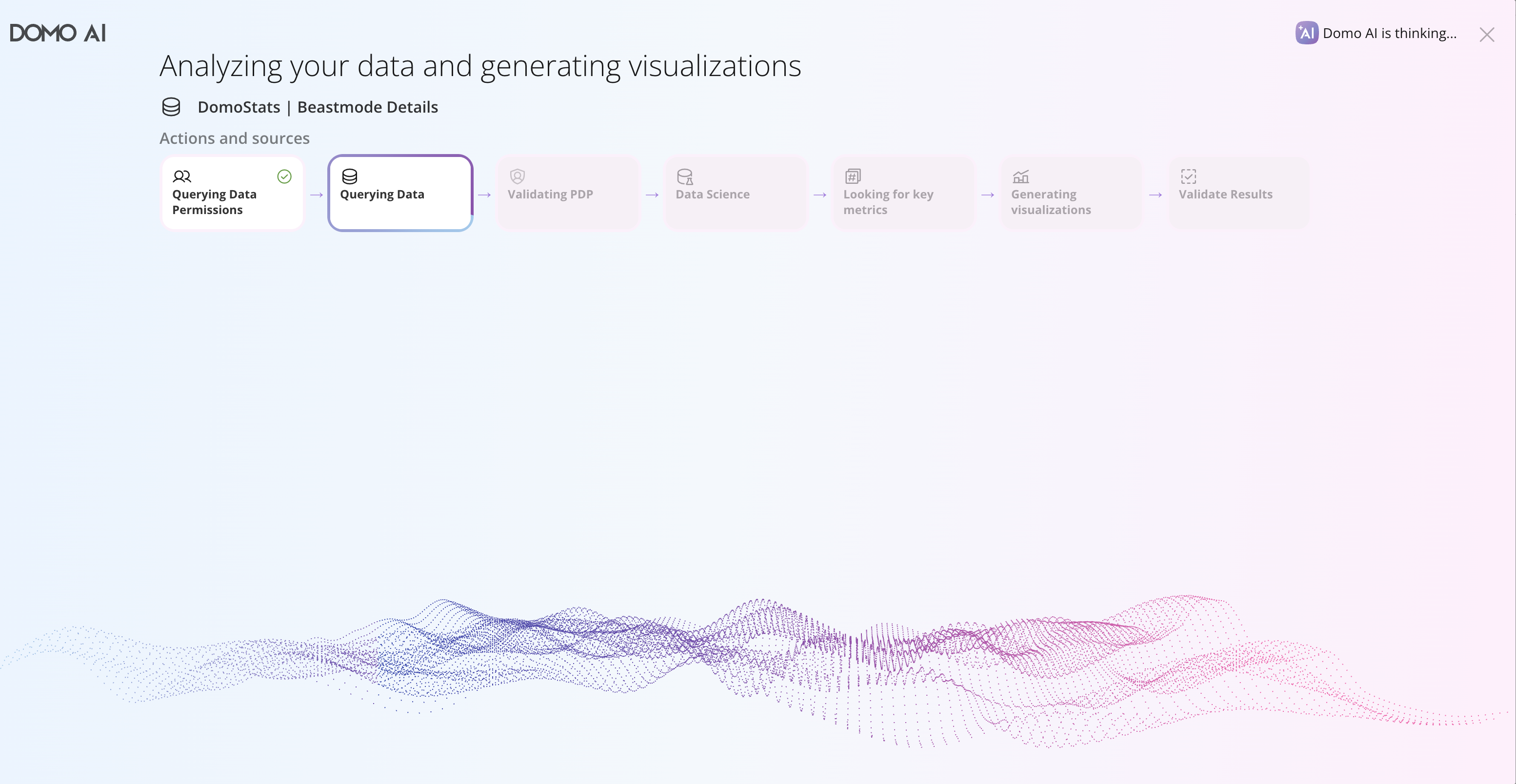 DOMO AI

AI Domo AI is thinking...

Analyzing your data and generating visualizations

DomoStats | Beastmode Details

Actions and sources

Querying Data Permissions → Querying Data → Validating PDP → Data Science → Looking for key metrics → Generating visualizations → Validate Results